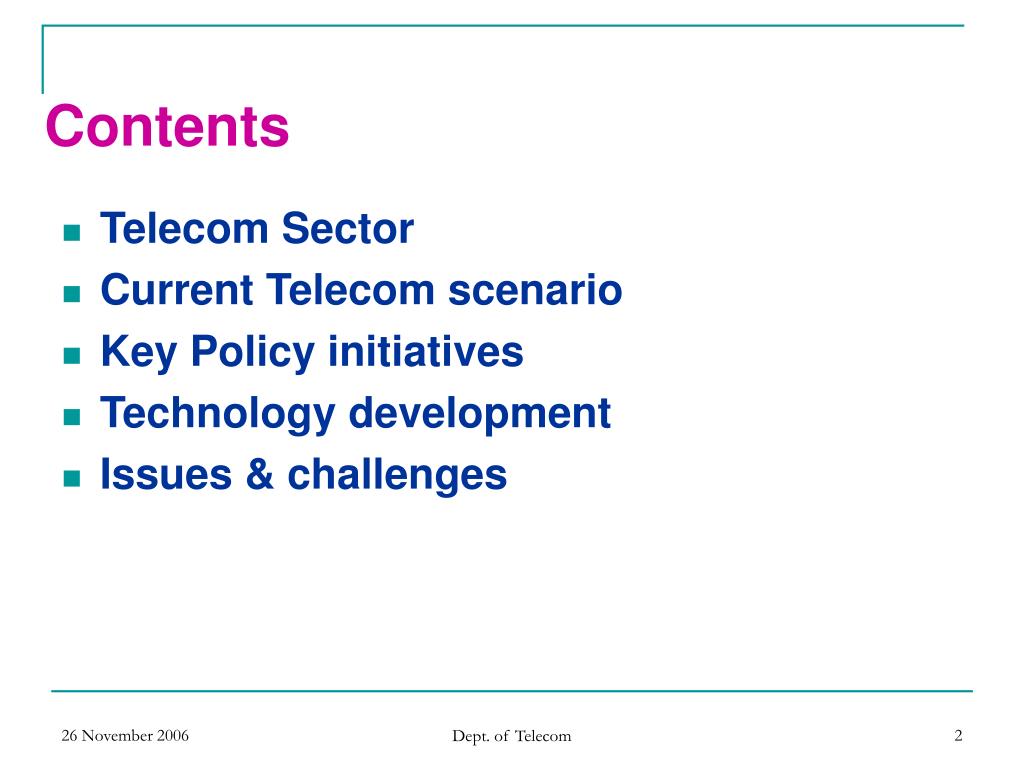 Contents

- Telecom Sector
- Current Telecom scenario
- Key Policy initiatives
- Technology development
- Issues & challenges

26 November 2006

Dept. of Telecom

2